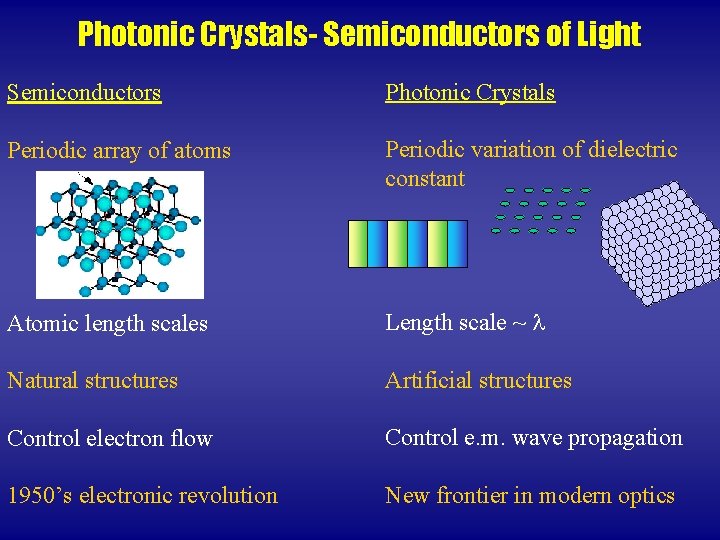 Photonic Crystals- Semiconductors of Light

Semiconductors

Periodic array of atoms

Atomic length scales

Natural structures

Control electron flow

1950's electronic revolution

Photonic Crystals

Periodic variation of dielectric constant

Length scale ~ $\lambda$

Artificial structures

Control e.m. wave propagation

New frontier in modern optics